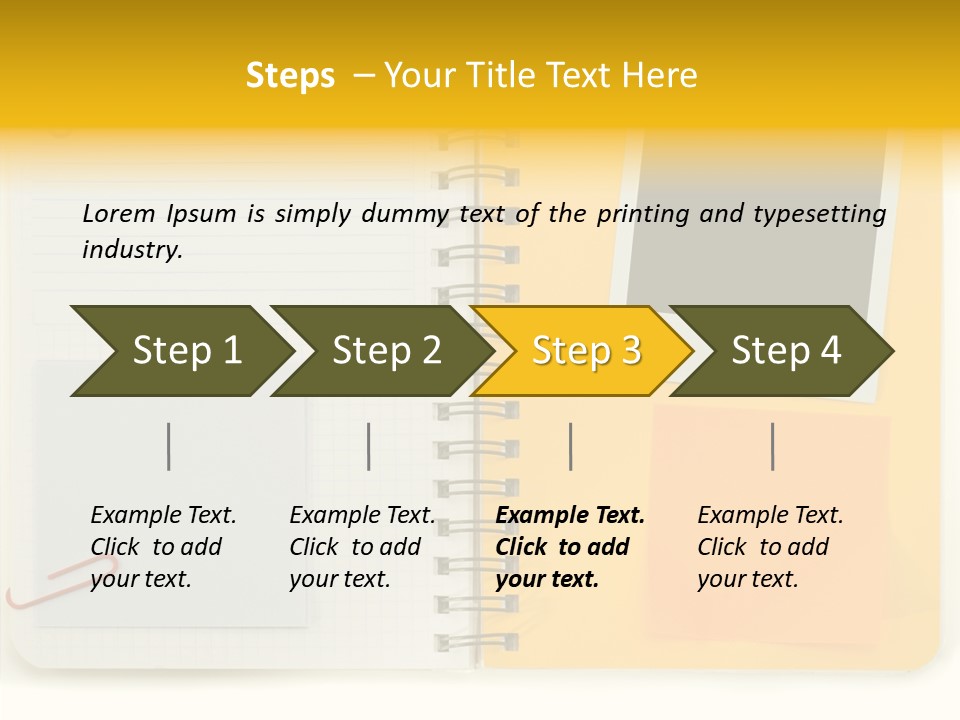 Steps – Your Title Text Here

Lorem Ipsum is simply dummy text of the printing and typesetting industry.

Step 1

Step 2

Step 3

Step 4

Example Text. Click to add your text.

Example Text. Click to add your text.

Example Text. Click to add your text.

Example Text. Click to add your text.